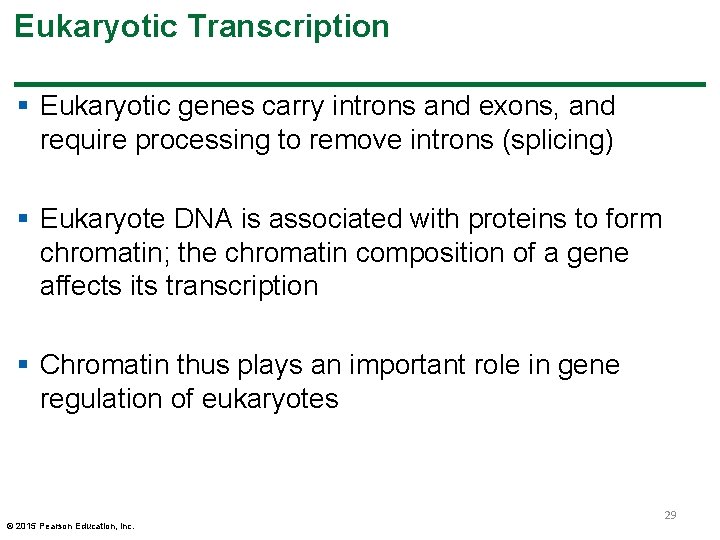 Eukaryotic Transcription

▪ Eukaryotic genes carry introns and exons, and require processing to remove introns (splicing)

▪ Eukaryote DNA is associated with proteins to form chromatin; the chromatin composition of a gene affects its transcription

▪ Chromatin thus plays an important role in gene regulation of eukaryotes

29

© 2015 Pearson Education, Inc.